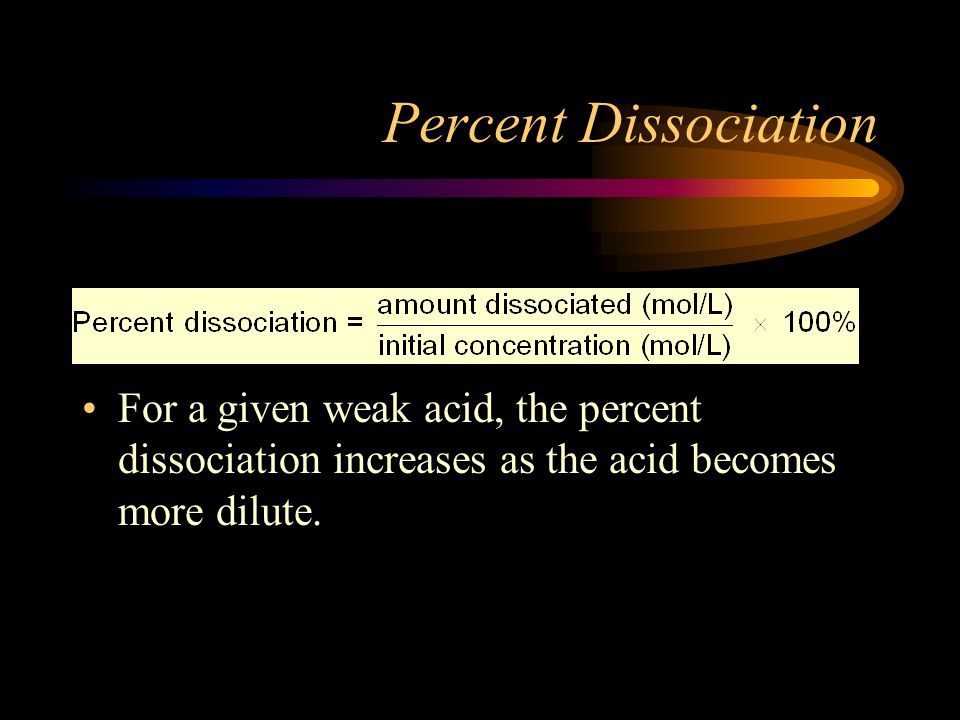 Percent Dissociation

$\text{Percent dissociation} = \frac{\text{amount dissociated (mol/L)}}{\text{initial concentration (mol/L)}} \times 100\%$

• For a given weak acid, the percent dissociation increases as the acid becomes more dilute.